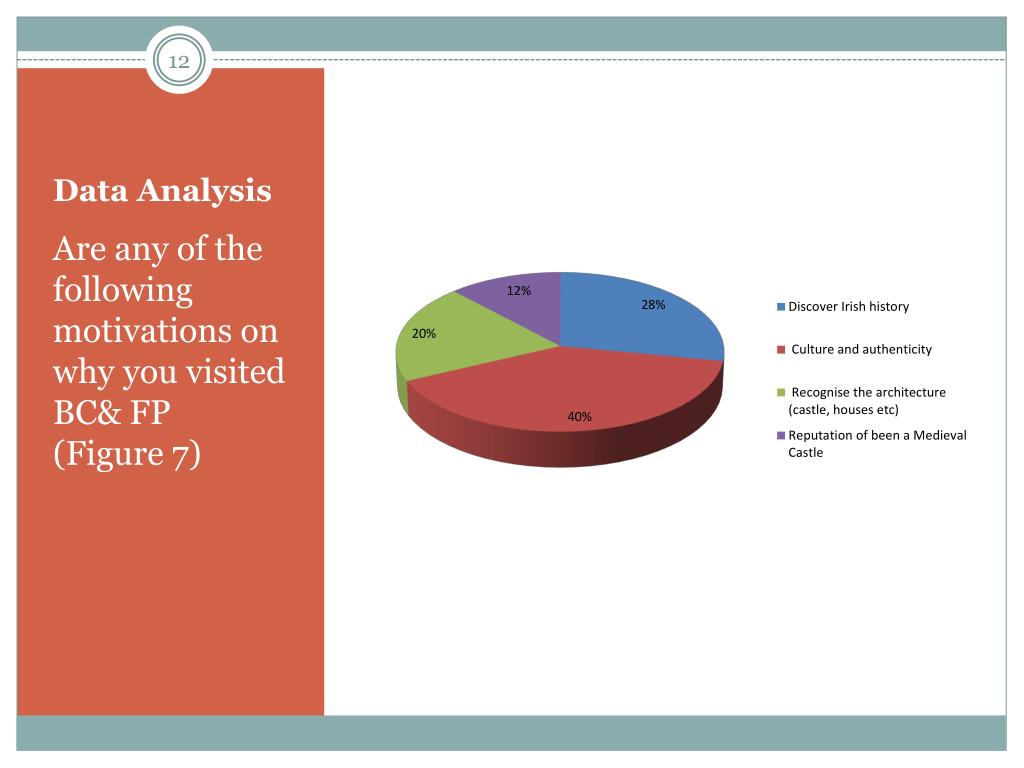 12

Data Analysis

Are any of the following motivations on why you visited BC& FP (Figure 7)

12%

28%

20%

40%

Discover Irish history

Culture and authenticity

Recognise the architecture (castle, houses etc)

Reputation of been a Medieval Castle